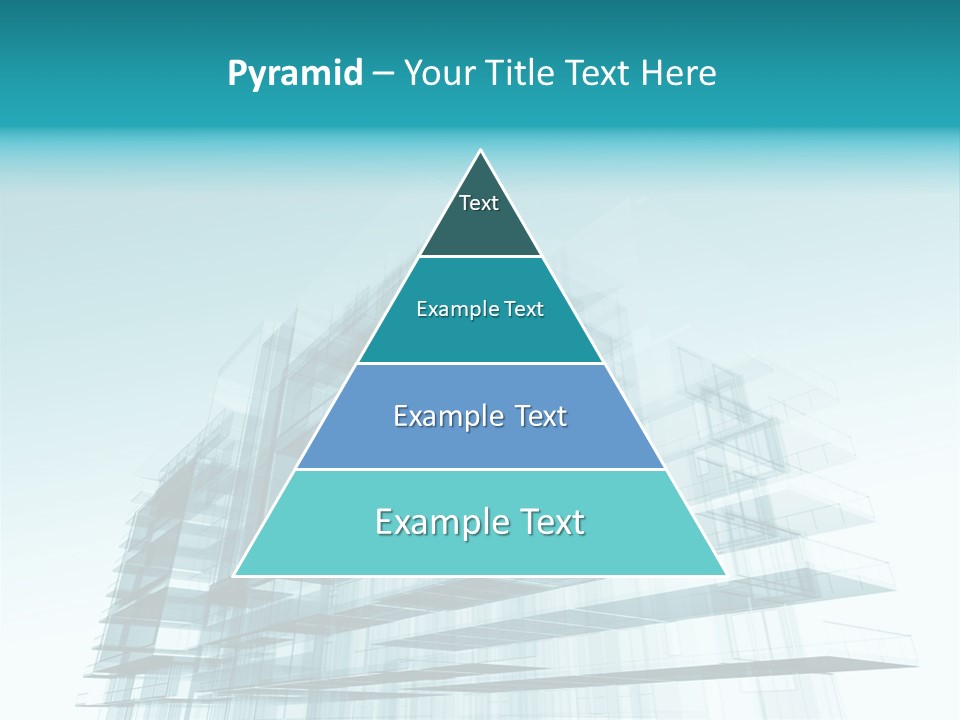 Pyramid – Your Title Text Here

Text

Example Text

Example Text

Example Text